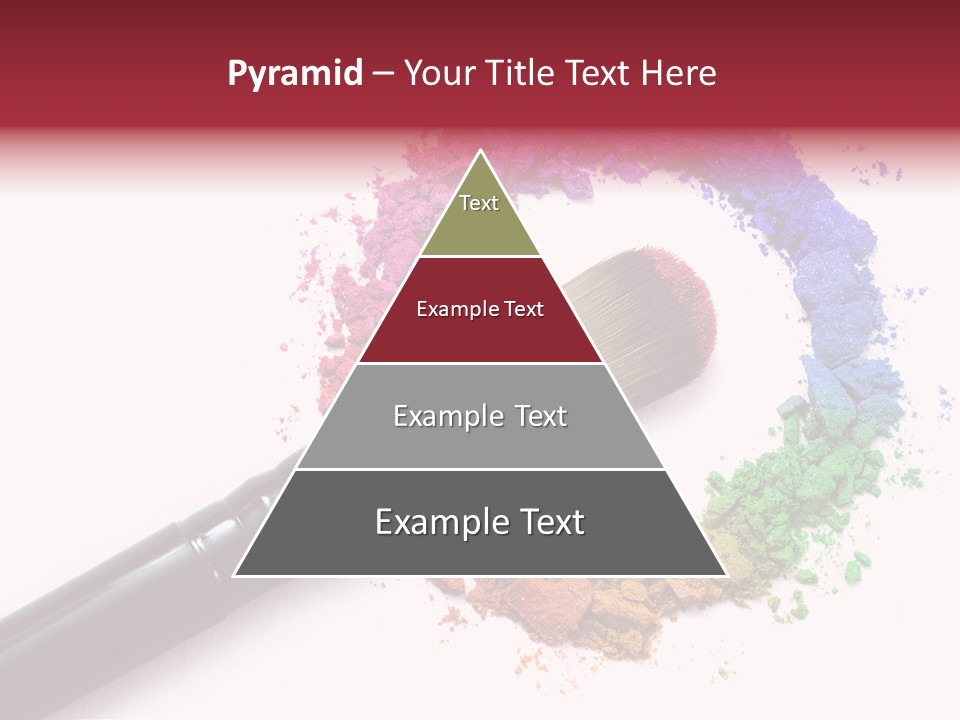 Pyramid – Your Title Text Here

Text

Example Text

Example Text

Example Text